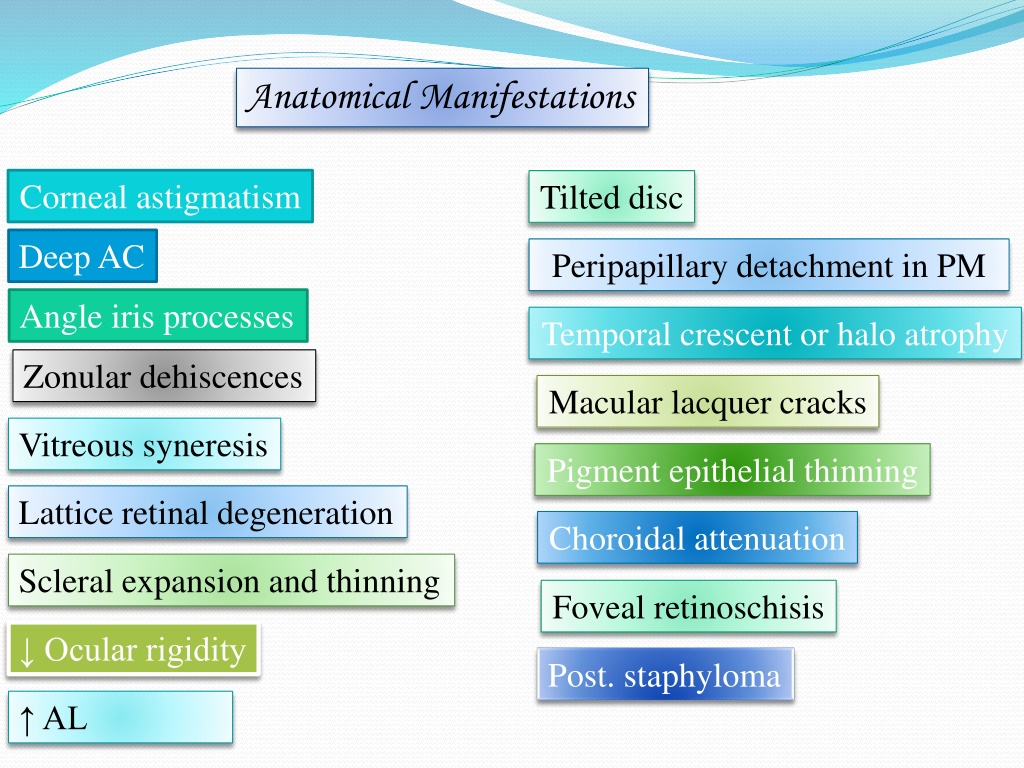 Anatomical Manifestations

Corneal astigmatism

Deep AC

Angle iris processes

Zonular dehiscences

Vitreous syneresis

Lattice retinal degeneration

Scleral expansion and thinning

↓ Ocular rigidity

↑ AL

Tilted disc

Peripapillary detachment in PM

Temporal crescent or halo atrophy

Macular lacquer cracks

Pigment epithelial thinning

Choroidal attenuation

Foveal retinoschisis

Post. staphyloma